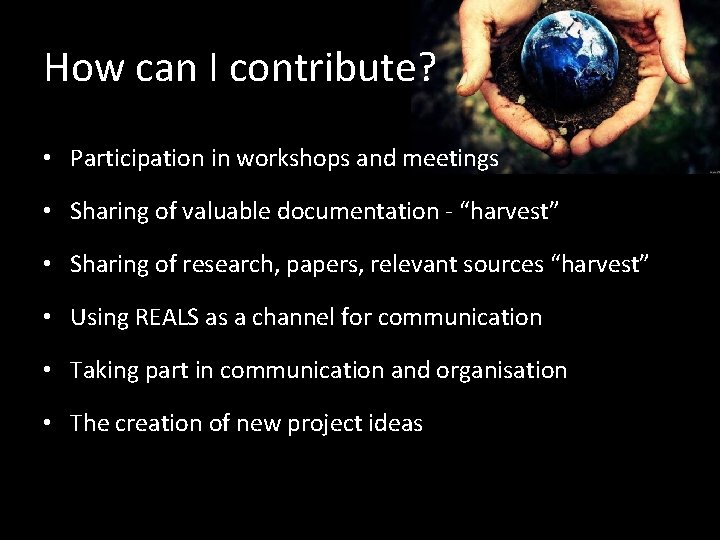 How can I contribute?

• Participation in workshops and meetings
• Sharing of valuable documentation - “harvest”
• Sharing of research, papers, relevant sources “harvest”
• Using REALS as a channel for communication
• Taking part in communication and organisation
• The creation of new project ideas